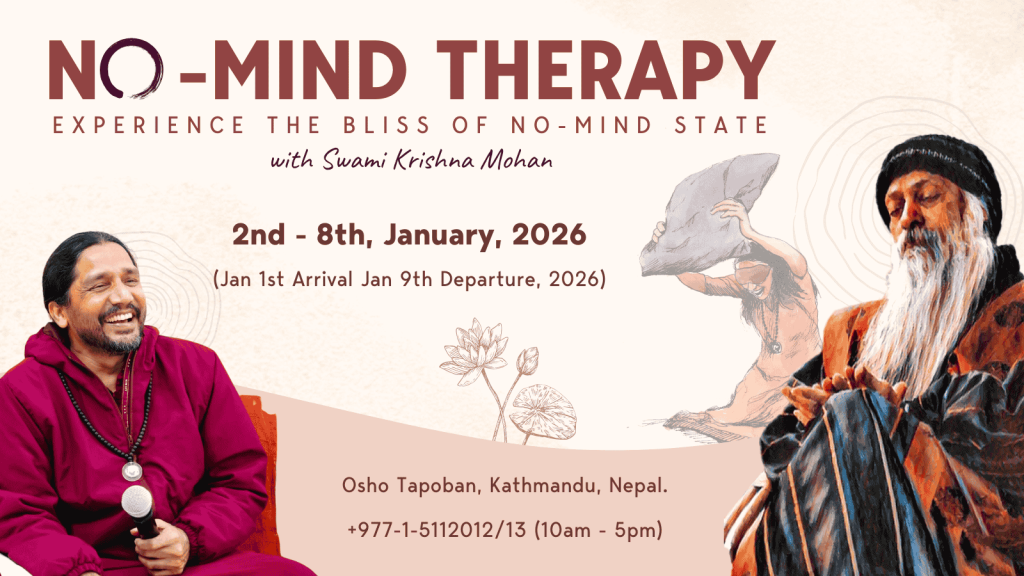 NO-MIND THERAPY
EXPERIENCE THE BLISS OF NO-MIND STATE
with Swami Krishna Mohan

2nd - 8th, January, 2026
(Jan 1st Arrival Jan 9th Departure, 2026)

Osho Tapoban, Kathmandu, Nepal.
+977-1-5112012/13 (10am - 5pm)